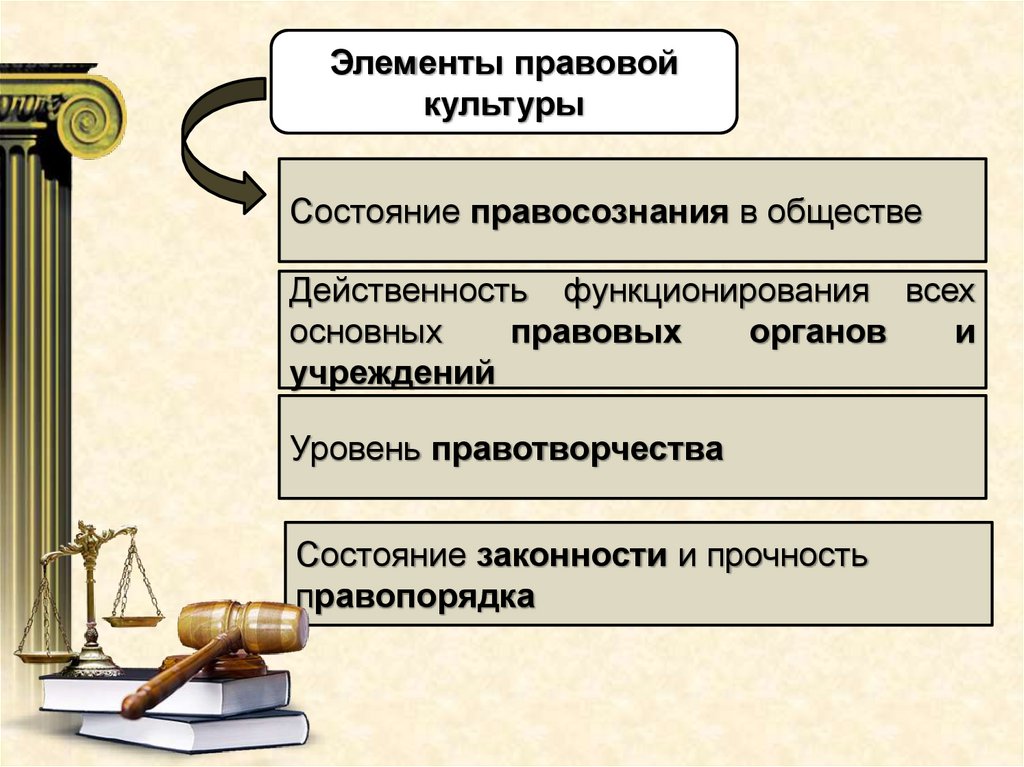 Элементы правовой культуры

Состояние правосознания в обществе

Действенность функционирования всех основных правовых органов и учреждений

Уровень правотворчества

Состояние законности и прочность правопорядка